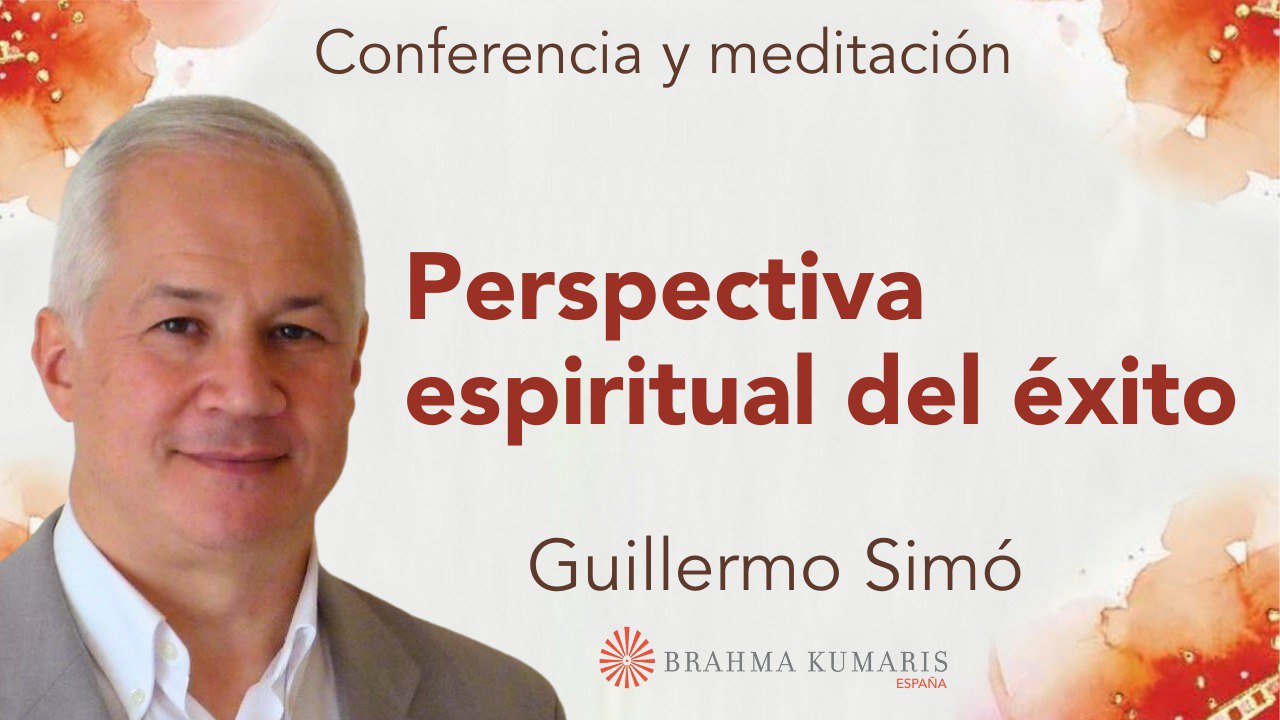 Conferencia y meditación

Perspectiva espiritual del éxito

Guillermo Simó

BRAHMA KUMARIS
ESPAÑA